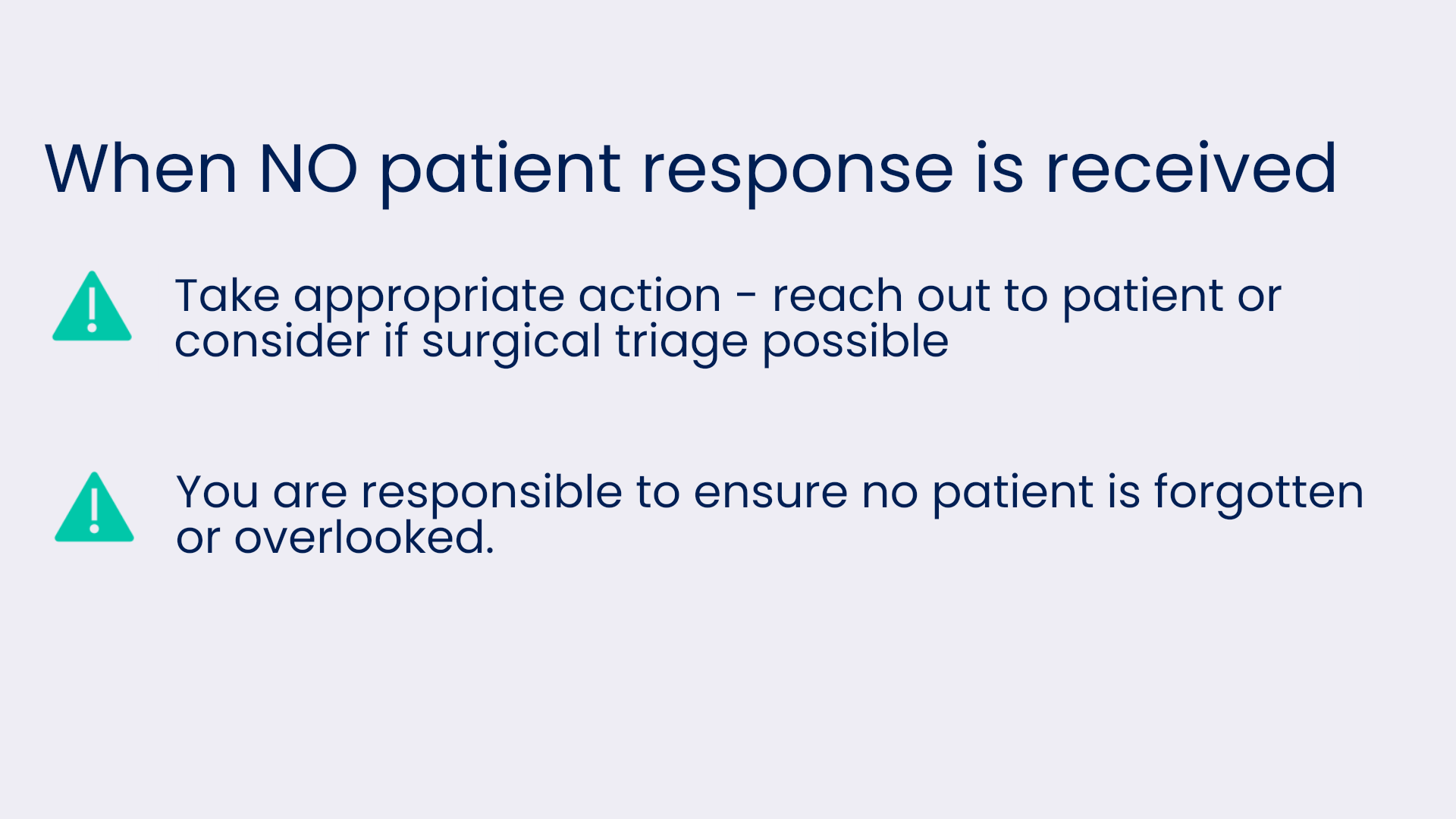 When NO patient response is received

Take appropriate action - reach out to patient or consider if surgical triage possible

You are responsible to ensure no patient is forgotten or overlooked.